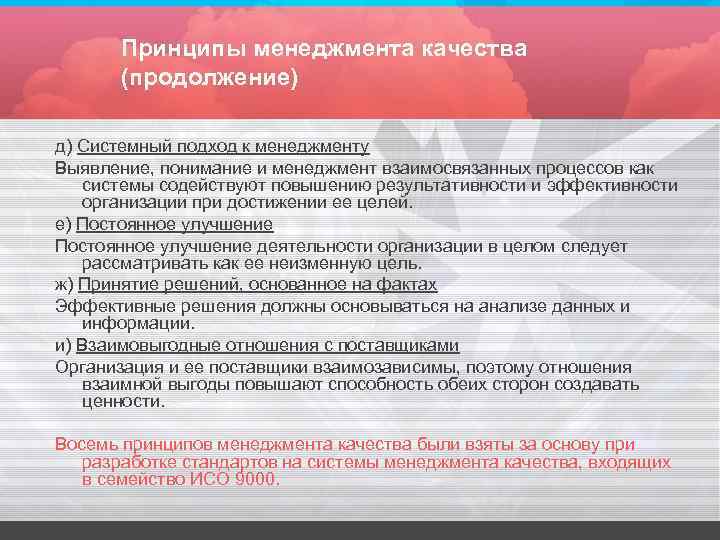 Принципы менеджмента качества (продолжение)

д) Системный подход к менеджменту

Выявление, понимание и менеджмент взаимосвязанных процессов как системы содействуют повышению результативности и эффективности организации при достижении ее целей.

е) Постоянное улучшение

Постоянное улучшение деятельности организации в целом следует рассматривать как ее неизменную цель.

ж) Принятие решений, основанное на фактах

Эффективные решения должны основываться на анализе данных и информации.

и) Взаимовыгодные отношения с поставщиками

Организация и ее поставщики взаимозависимы, поэтому отношения взаимной выгоды повышают способность обеих сторон создавать ценности.

Восемь принципов менеджмента качества были взяты за основу при разработке стандартов на системы менеджмента качества, входящих в семейство ИСО 9000.